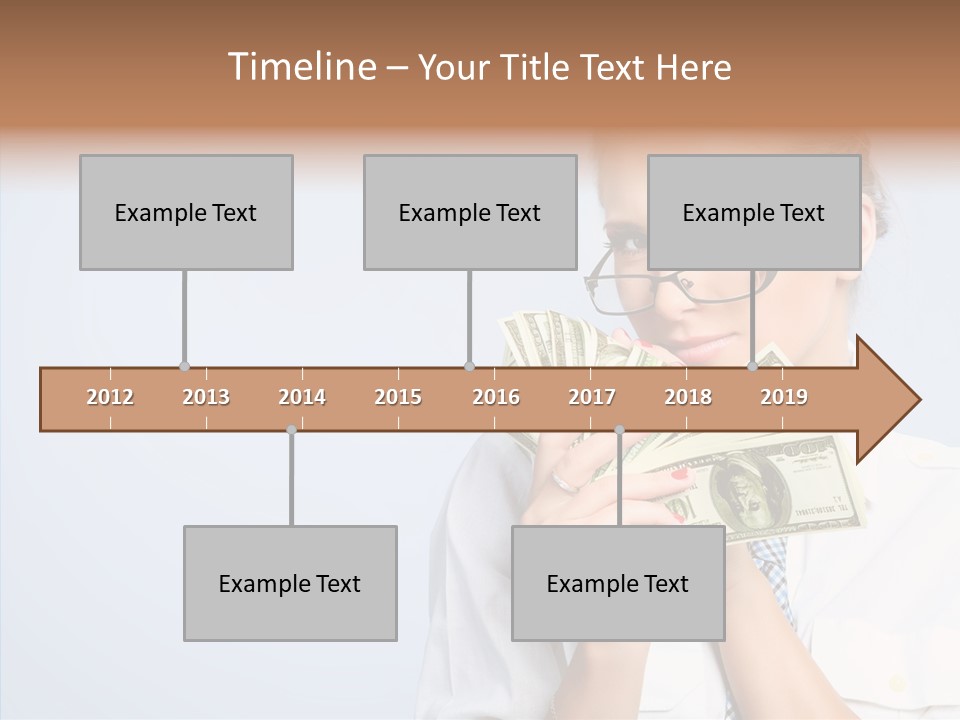 Timeline – Your Title Text Here

Example Text

Example Text

Example Text

2012 2013 2014 2015 2016 2017 2018 2019

Example Text

Example Text